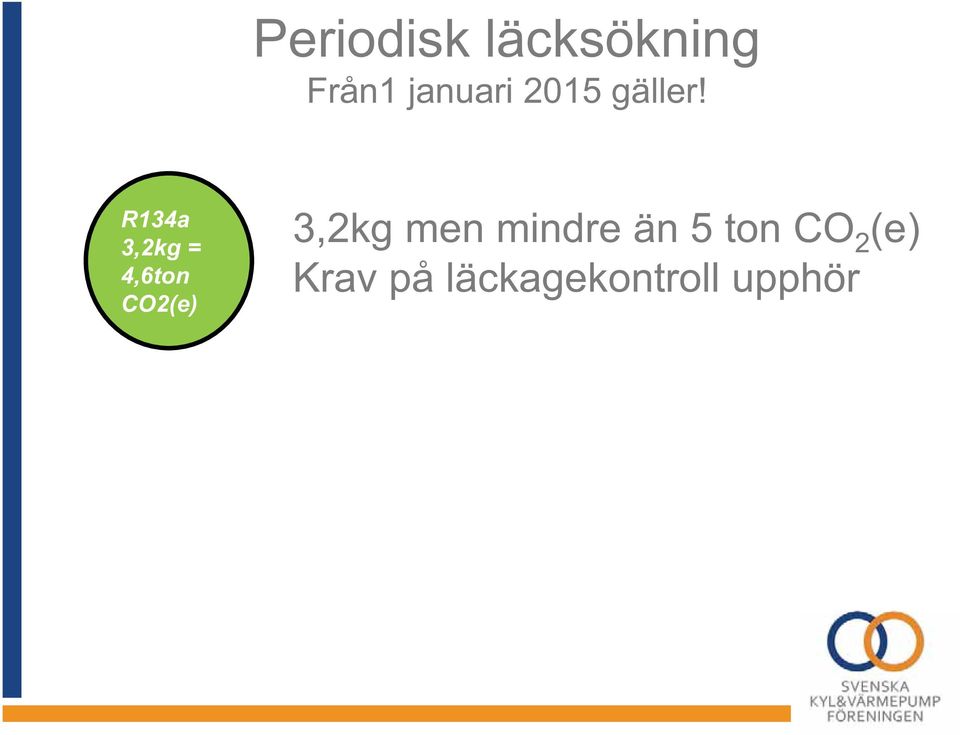 Periodisk läcksökning
Från1 januari 2015 gäller!

R134a
3,2kg =
4,6ton
CO2(e)

3,2kg men mindre än 5 ton $CO_2$(e)
Krav på läckagekontroll upphör

SVENSKA
KYL&VÄRMEPUMP
FÖRENINGEN